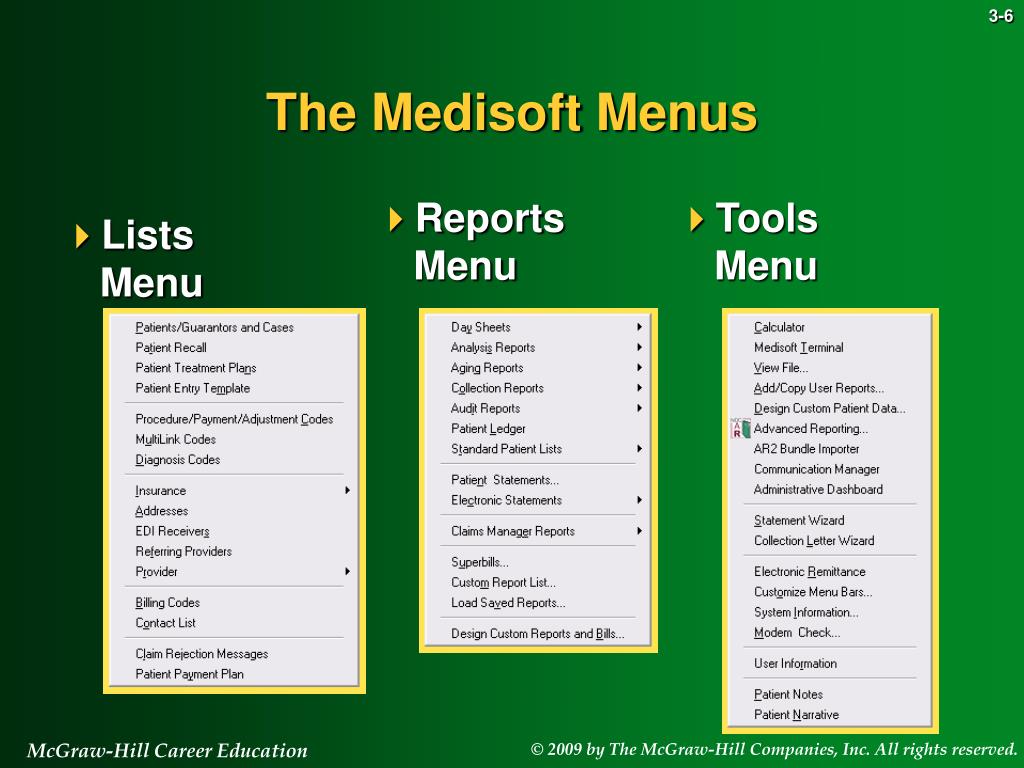 3-6

The Medisoft Menus

Lists Menu

Patients/Guarantors and Cases
Patient Recall
Patient Treatment Plans
Patient Entry Template
Procedure/Payment/Adjustment Codes
MultiLink Codes
Diagnosis Codes
Insurance
Addresses
EDI Receivers
Referring Providers
Provider
Billing Codes
Contact List
Claim Rejection Messages
Patient Payment Plan

Reports Menu

Day Sheets
Analysis Reports
Aging Reports
Collection Reports
Audit Reports
Patient Ledger
Standard Patient Lists
Patient Statements...
Electronic Statements
Claims Manager Reports
Superbills...
Custom Report List...
Load Saved Reports...
Design Custom Reports and Bills...

Tools Menu

Calculator
Medisoft Terminal
View File...
Add/Copy User Reports...
Design Custom Patient Data...
Advanced Reporting...
AR2 Bundle Importer
Communication Manager
Administrative Dashboard
Statement Wizard
Collection Letter Wizard
Electronic Remittance
Customize Menu Bars...
System Information...
Modem Check...
User Information
Patient Notes
Patient Narrative

McGraw-Hill Career Education

© 2009 by The McGraw-Hill Companies, Inc. All rights reserved.